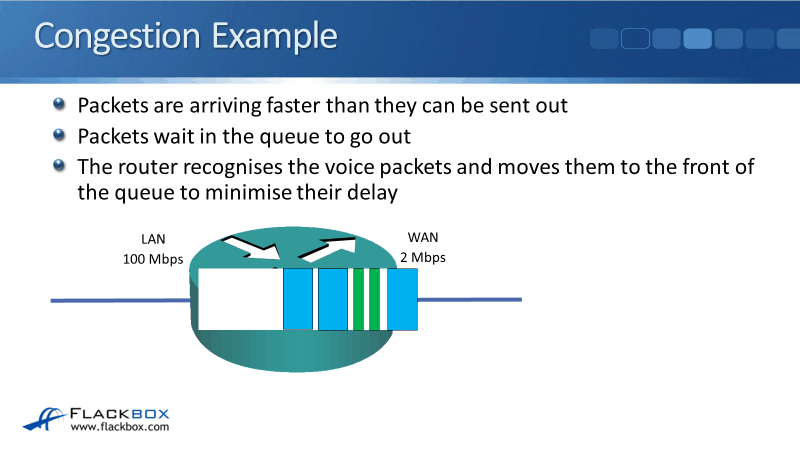 Congestion Example

Packets are arriving faster than they can be sent out

Packets wait in the queue to go out

The router recognises the voice packets and moves them to the front of the queue to minimise their delay

LAN
100 Mbps

WAN
2 Mbps

FLACKBOX
www.flackbox.com